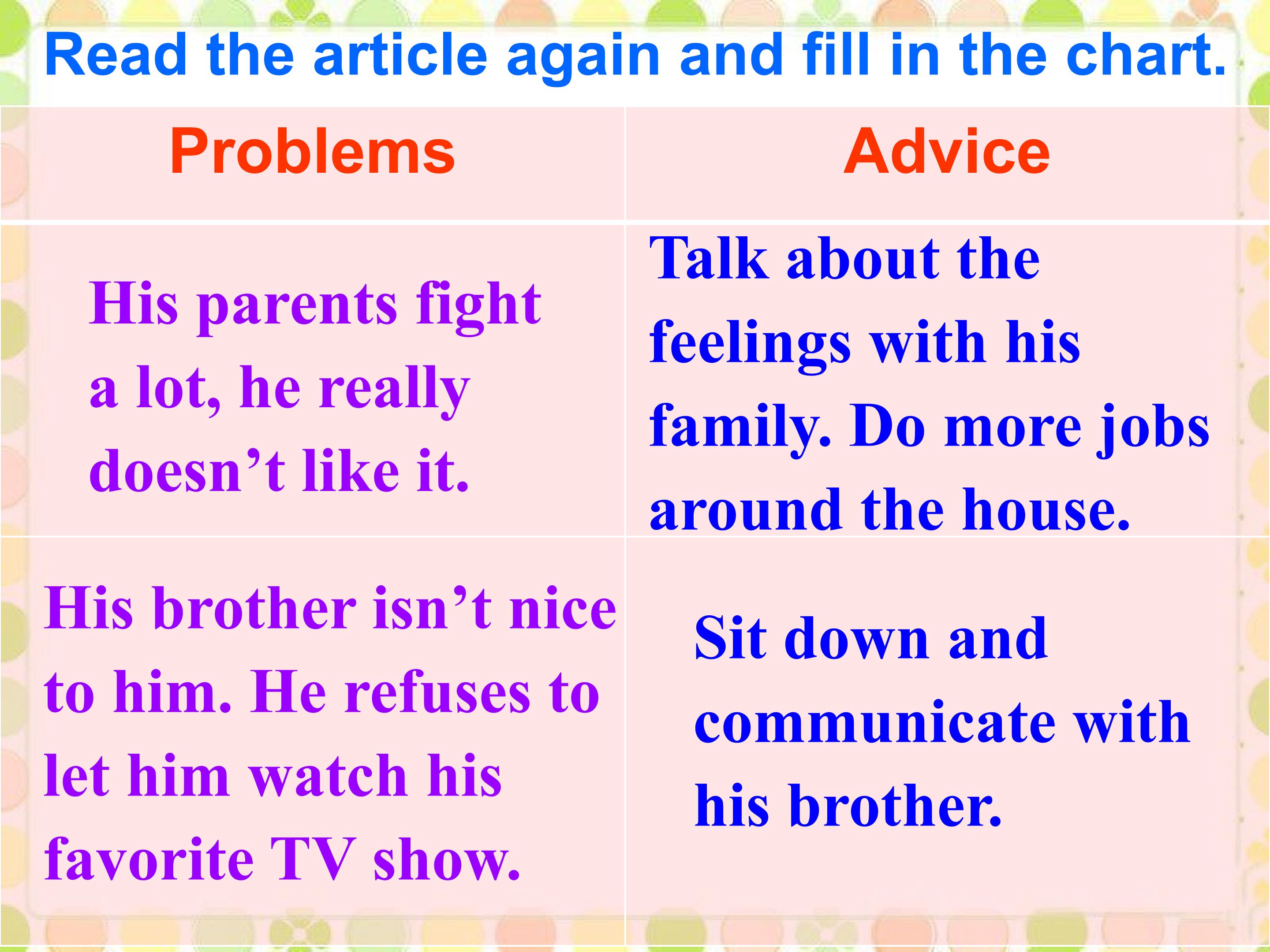 Read the article again and fill in the chart.

| Problems | Advice |
|---|---|
| His parents fight a lot, he really doesn't like it. | Talk about the feelings with his family. Do more jobs around the house. |
| His brother isn't nice to him. He refuses to let him watch his favorite TV show. | Sit down and communicate with his brother. |